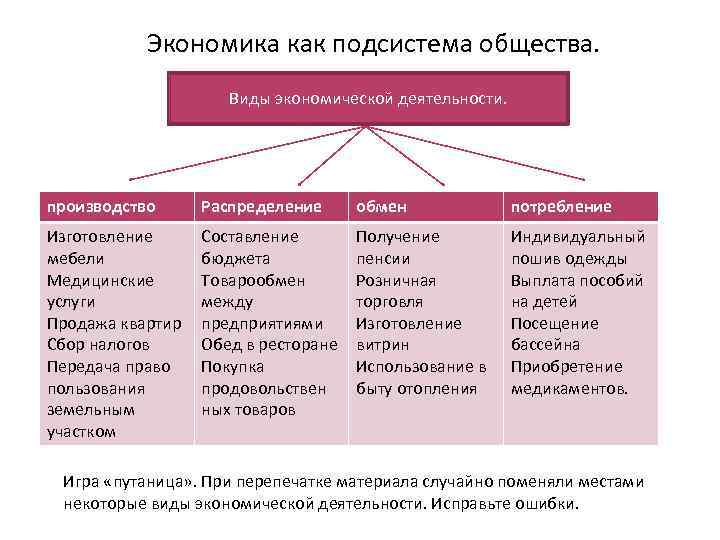 Экономика как подсистема общества.

Виды экономической деятельности.

| производство | Распределение | обмен | потребление |
|---|---|---|---|
| Изготовление мебели Медицинские услуги Продажа квартир Сбор налогов Передача право пользования земельным участком | Составление бюджета Товарообмен между предприятиями Обед в ресторане Покупка продовольственных товаров | Получение пенсии Розничная торговля Изготовление витрин Использование в быту отопления | Индивидуальный пошив одежды Выплата пособий на детей Посещение бассейна Приобретение медикаментов. |

Игра «путаница». При перепечатке материала случайно поменяли местами некоторые виды экономической деятельности. Исправьте ошибки.